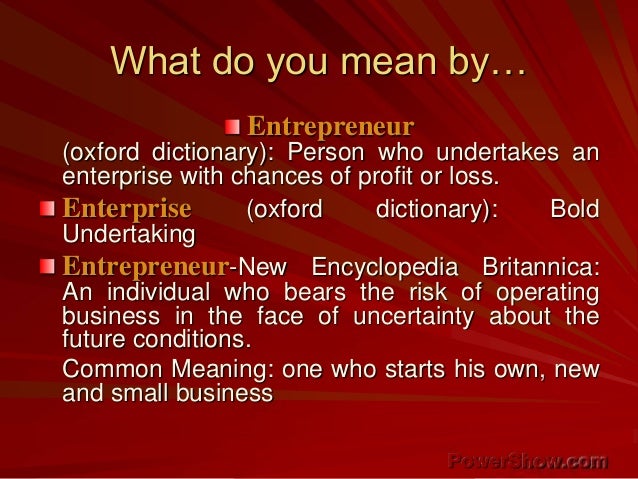 What do you mean by…

Entrepreneur
(oxford dictionary): Person who undertakes an enterprise with chances of profit or loss.

Enterprise (oxford dictionary): Bold Undertaking

Entrepreneur-New Encyclopedia Britannica: An individual who bears the risk of operating business in the face of uncertainty about the future conditions.

Common Meaning: one who starts his own, new and small business

PowerShow.com